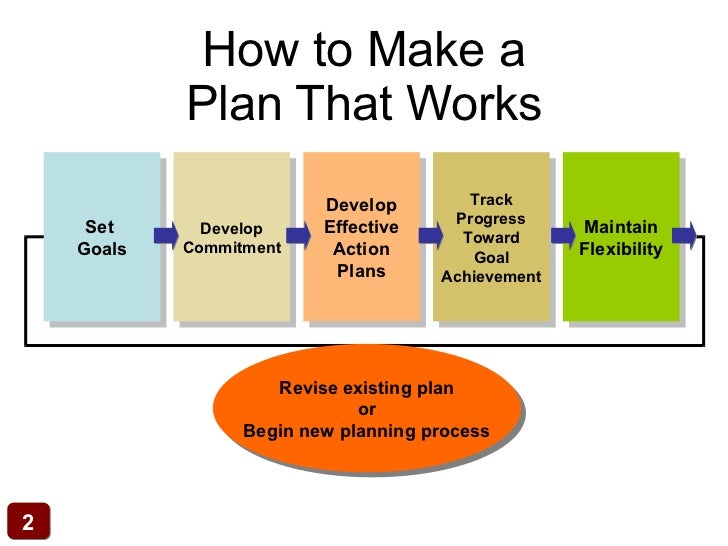 How to Make a Plan That Works

Set Goals

Develop Commitment

Develop Effective Action Plans

Track Progress Toward Goal Achievement

Maintain Flexibility

Revise existing plan
or
Begin new planning process

2